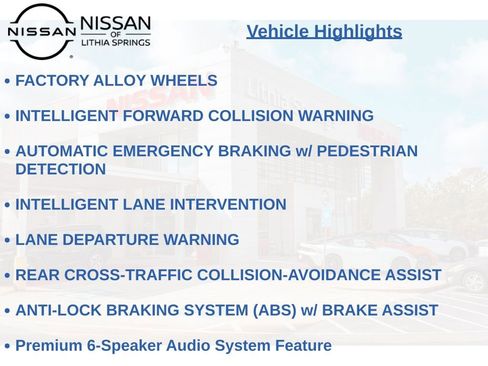 NISSAN NISSAN OF LITHIA SPRINGS

Vehicle Highlights

• FACTORY ALLOY WHEELS

• INTELLIGENT FORWARD COLLISION WARNING

• AUTOMATIC EMERGENCY BRAKING w/ PEDESTRIAN DETECTION

• INTELLIGENT LANE INTERVENTION

• LANE DEPARTURE WARNING

• REAR CROSS-TRAFFIC COLLISION-AVOIDANCE ASSIST

• ANTI-LOCK BRAKING SYSTEM (ABS) w/ BRAKE ASSIST

• Premium 6-Speaker Audio System Feature